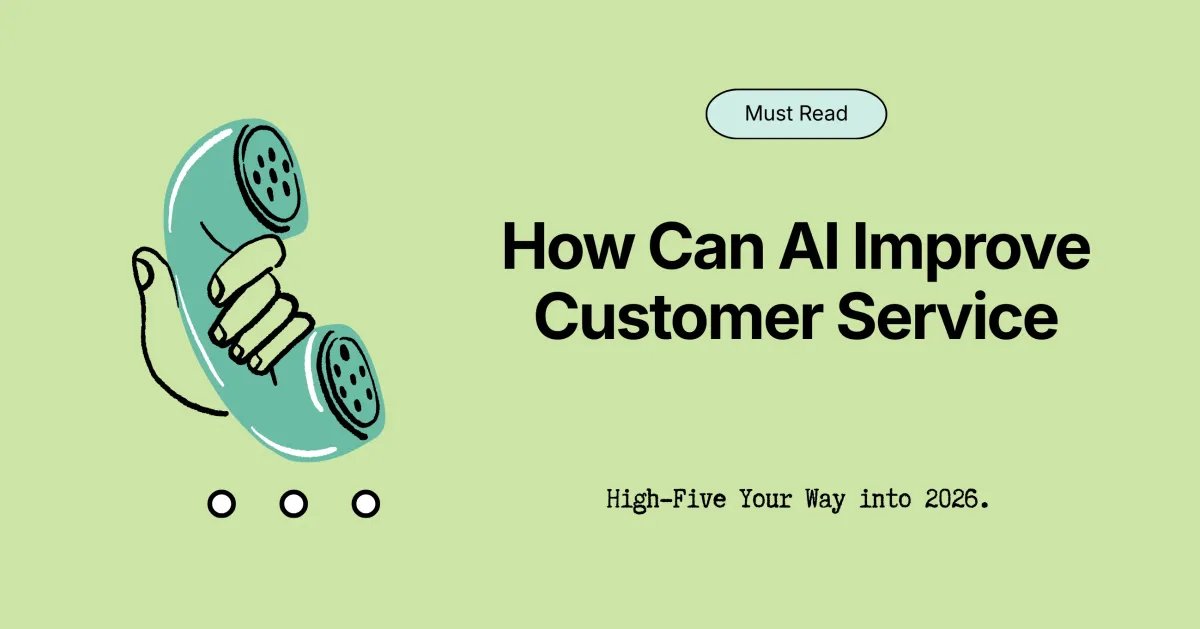 Must Read

How Can AI Improve Customer Service

High-Five Your Way into 2026.